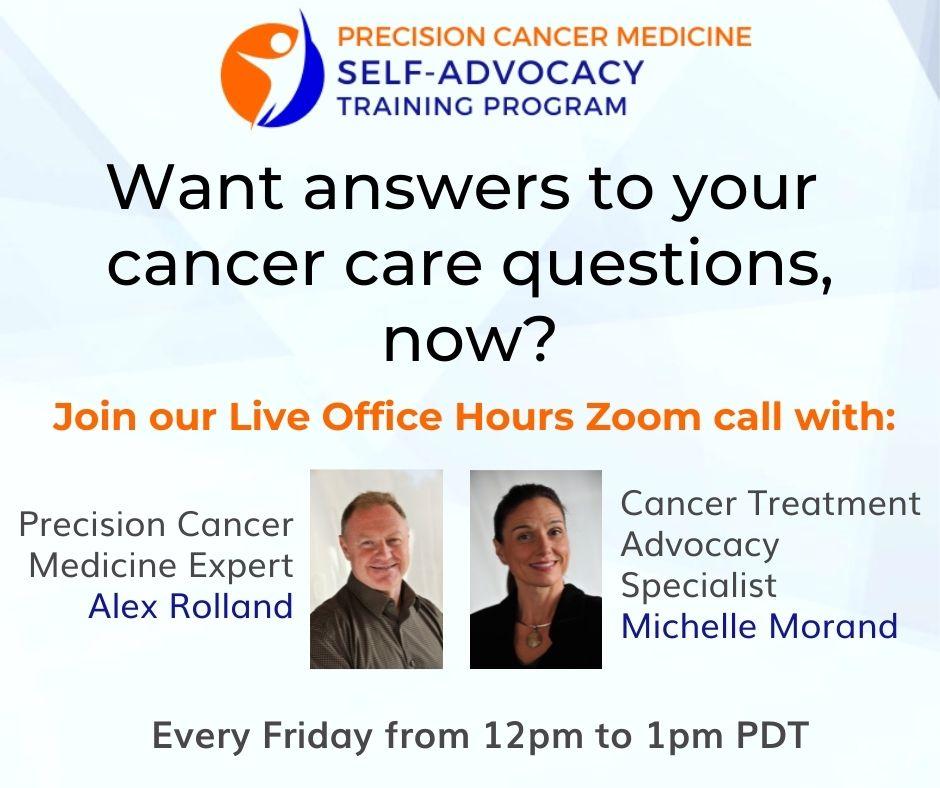 PRECISION CANCER MEDICINE
SELF-ADVOCACY
TRAINING PROGRAM

Want answers to your cancer care questions, now?

Join our Live Office Hours Zoom call with:

Precision Cancer Medicine Expert
Alex Rolland

Cancer Treatment Advocacy Specialist
Michelle Morand

Every Friday from 12pm to 1pm PDT